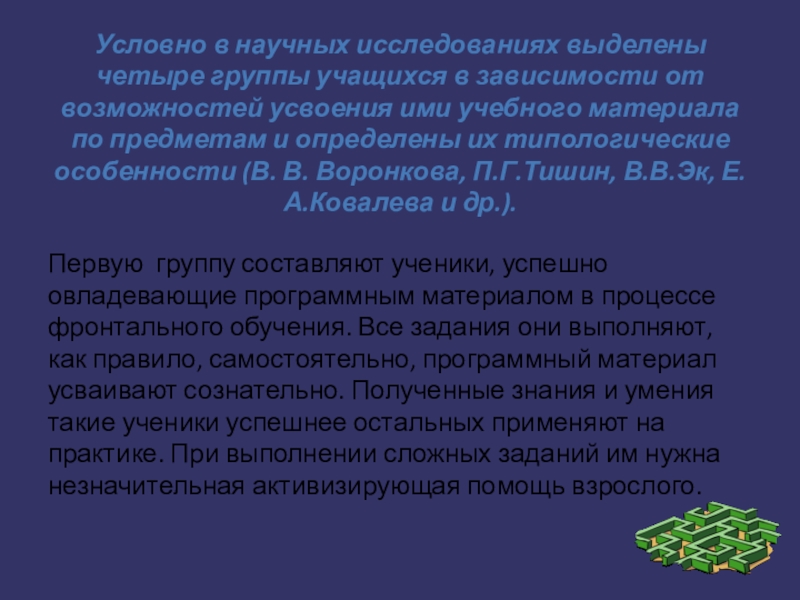 Условно в научных исследованиях выделены четыре группы учащихся в зависимости от возможностей усвоения ими учебного материала по предметам и определены их типологические особенности (В. В. Воронкова, П.Г.Тишин, В.В.Эк, Е. А.Ковалева и др.).

Первую группу составляют ученики, успешно овладевающие программным материалом в процессе фронтального обучения. Все задания они выполняют, как правило, самостоятельно, программный материал усваивают сознательно. Полученные знания и умения такие ученики успешнее остальных применяют на практике. При выполнении сложных заданий им нужна незначительная активизирующая помощь взрослого.